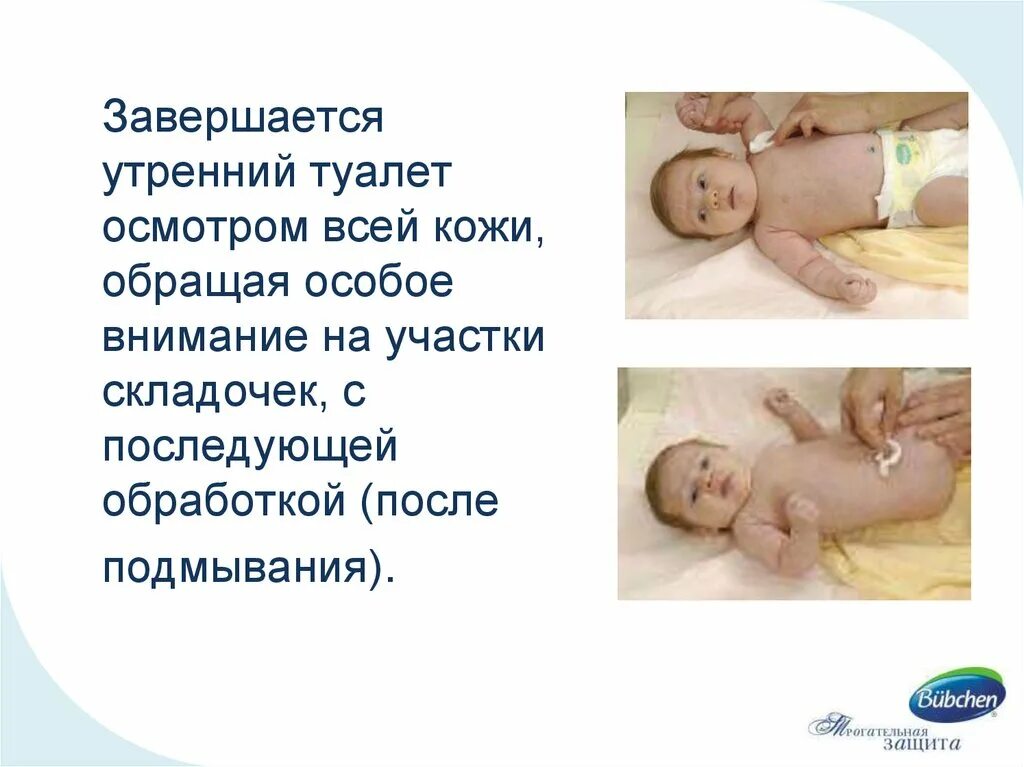 Завершается утренний туалет осмотром всей кожи, обращая особое внимание на участки складочек, с последующей обработкой (после подмывания).

Bübchen

Трогательная защита